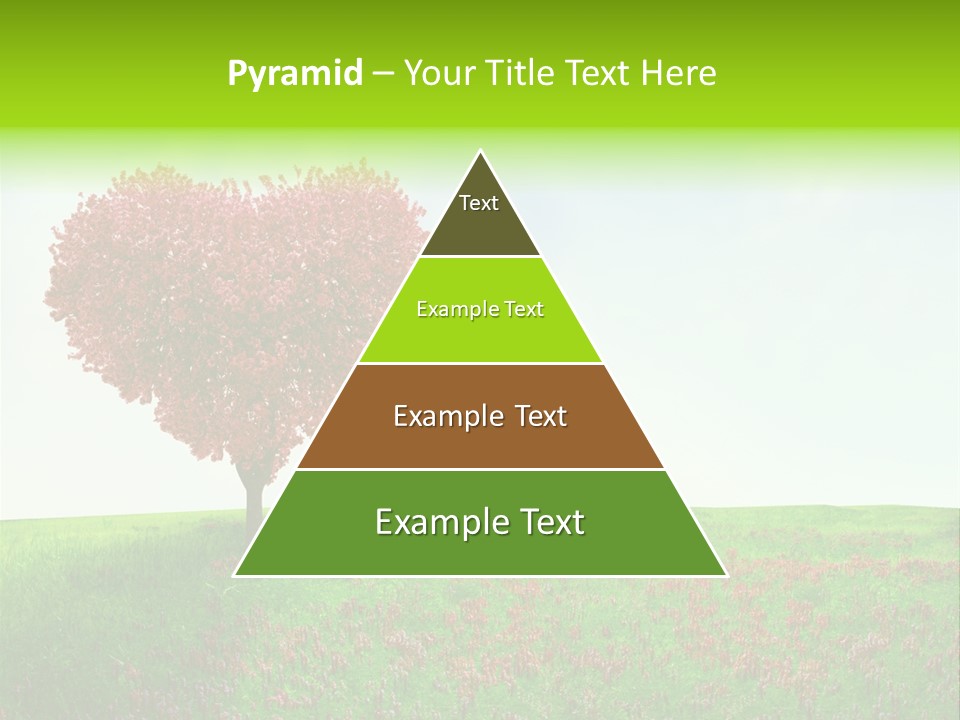 Pyramid – Your Title Text Here

Text

Example Text

Example Text

Example Text